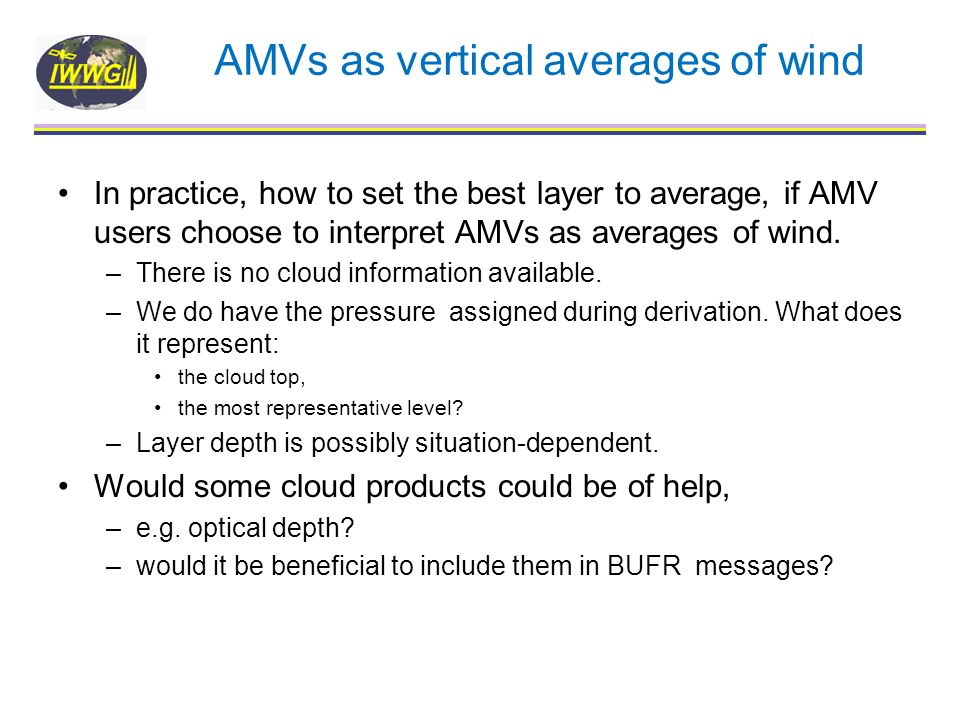 IWWG

AMVs as vertical averages of wind

• In practice, how to set the best layer to average, if AMV users choose to interpret AMVs as averages of wind.
– There is no cloud information available.
– We do have the pressure assigned during derivation. What does it represent:
• the cloud top,
• the most representative level?
– Layer depth is possibly situation-dependent.
• Would some cloud products could be of help,
– e.g. optical depth?
– would it be beneficial to include them in BUFR messages?